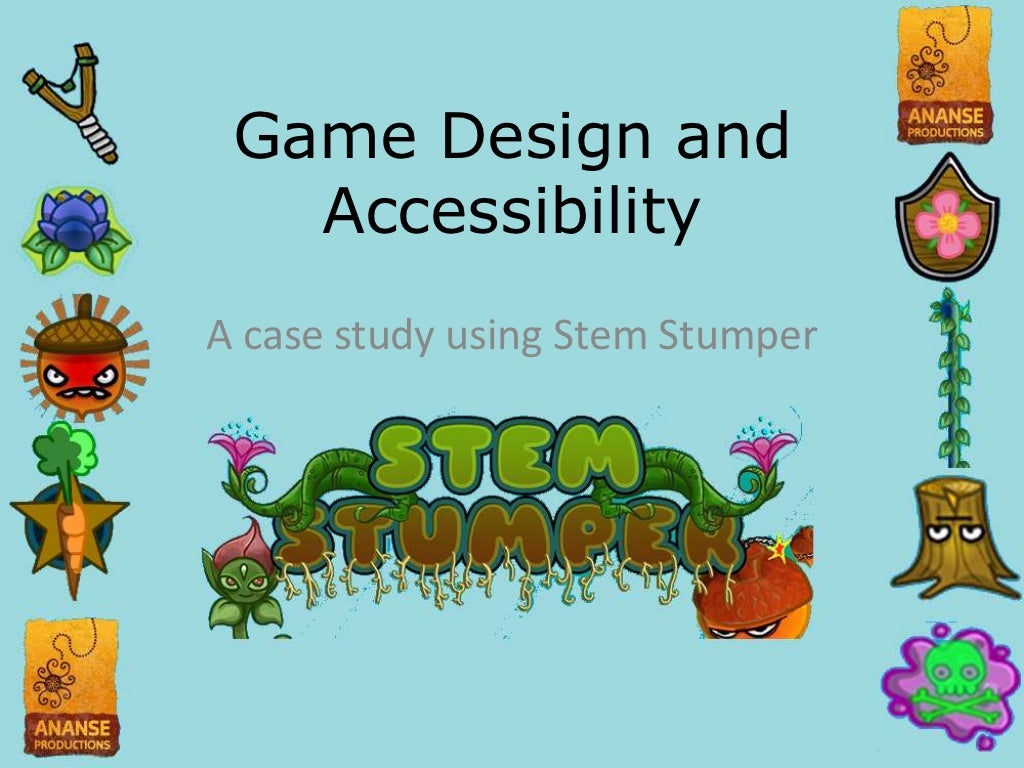 ANANSE PRODUCTIONS

Game Design and Accessibility

A case study using Stem Stumper

STEM STUMPER

ANANSE PRODUCTIONS